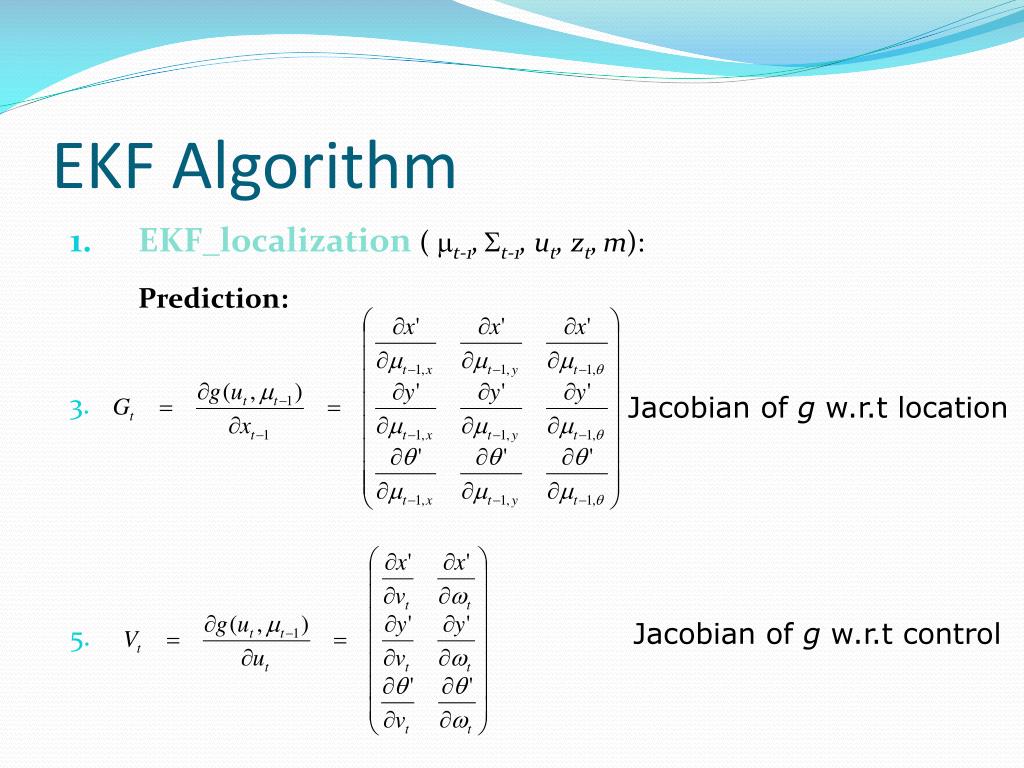 EKF Algorithm

1. EKF_localization ( $\mu_{t-1}$, $\Sigma_{t-1}$, $u_t$, $z_t$, $m$):

Prediction:

3. $G_t = \frac{\partial g(u_t, \mu_{t-1})}{\partial x_{t-1}} = \begin{pmatrix} \frac{\partial x'}{\partial \mu_{t-1,x}} & \frac{\partial x'}{\partial \mu_{t-1,y}} & \frac{\partial x'}{\partial \mu_{t-1,\theta}} \\ \frac{\partial y'}{\partial \mu_{t-1,x}} & \frac{\partial y'}{\partial \mu_{t-1,y}} & \frac{\partial y'}{\partial \mu_{t-1,\theta}} \\ \frac{\partial \theta'}{\partial \mu_{t-1,x}} & \frac{\partial \theta'}{\partial \mu_{t-1,y}} & \frac{\partial \theta'}{\partial \mu_{t-1,\theta}} \end{pmatrix}$ Jacobian of $g$ w.r.t location

5. $V_t = \frac{\partial g(u_t, \mu_{t-1})}{\partial u_t} = \begin{pmatrix} \frac{\partial x'}{\partial v_t} & \frac{\partial x'}{\partial \omega_t} \\ \frac{\partial y'}{\partial v_t} & \frac{\partial y'}{\partial \omega_t} \\ \frac{\partial \theta'}{\partial v_t} & \frac{\partial \theta'}{\partial \omega_t} \end{pmatrix}$ Jacobian of $g$ w.r.t control